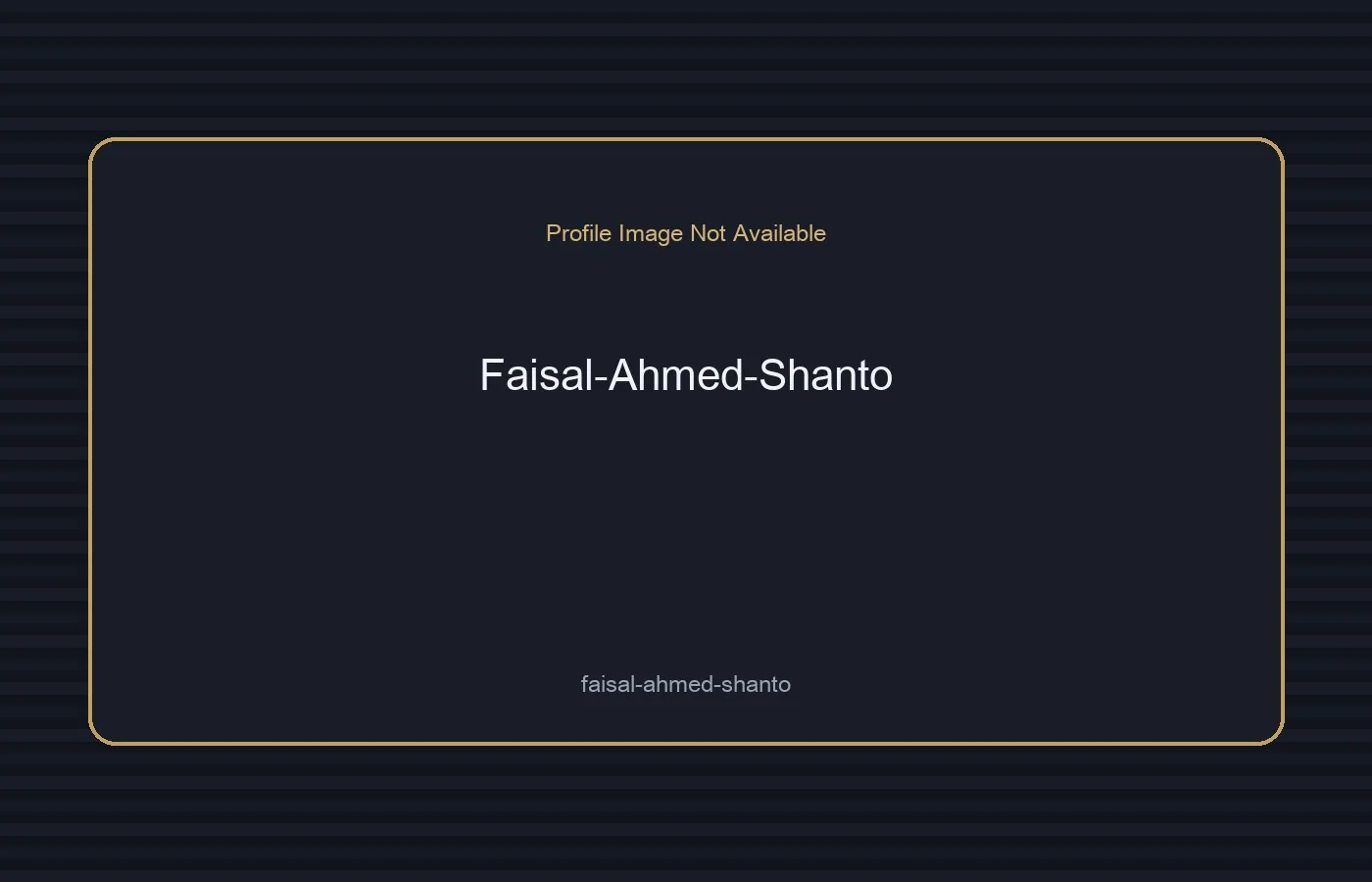 Profile Image Not Available

Faisal-Ahmed-Shanto

faisal-ahmed-shanto